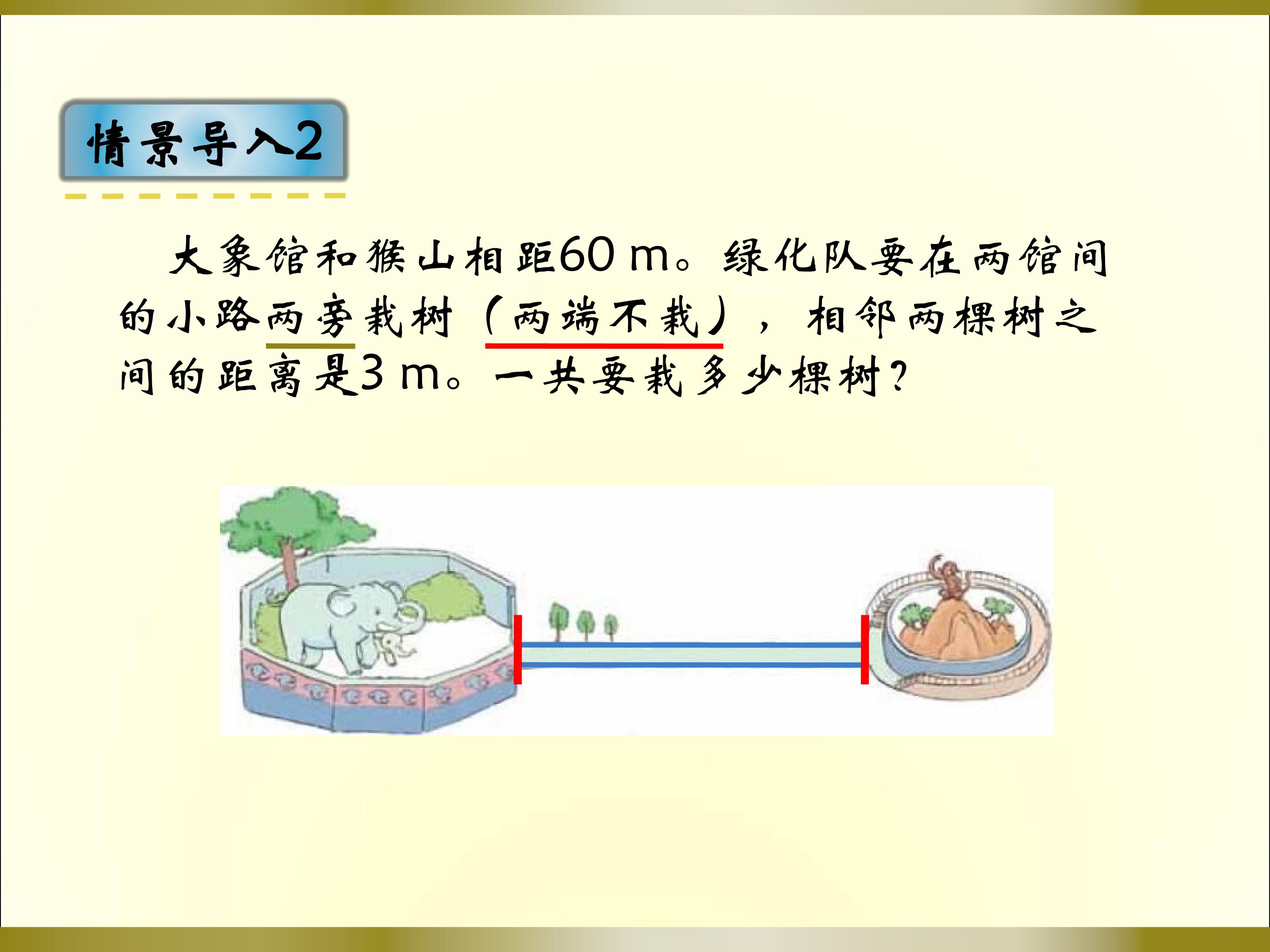 情景导入2

大象馆和猴山相距60 m。绿化队要在两馆间的小路两旁栽树（两端不栽），相邻两棵树之间的距离是3 m。一共要栽多少棵树？